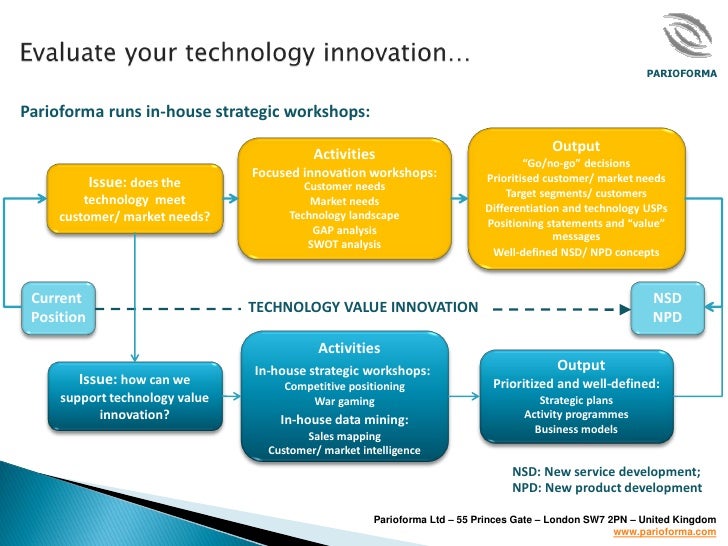 Evaluate your technology innovation…

PARIOFORMA

Parioforma runs in-house strategic workshops:

Issue: does the technology meet customer/ market needs?

Activities
Focused innovation workshops:
Customer needs
Market needs
Technology landscape
GAP analysis
SWOT analysis

Output
"Go/no-go" decisions
Prioritised customer/ market needs
Target segments/ customers
Differentiation and technology USPs
Positioning statements and "value" messages
Well-defined NSD/ NPD concepts

Current Position

TECHNOLOGY VALUE INNOVATION

NSD
NPD

Issue: how can we support technology value innovation?

Activities
In-house strategic workshops:
Competitive positioning
War gaming
In-house data mining:
Sales mapping
Customer/ market intelligence

Output
Prioritized and well-defined:
Strategic plans
Activity programmes
Business models

NSD: New service development;
NPD: New product development

Parioforma Ltd – 55 Princes Gate – London SW7 2PN – United Kingdom
www.parioforma.com